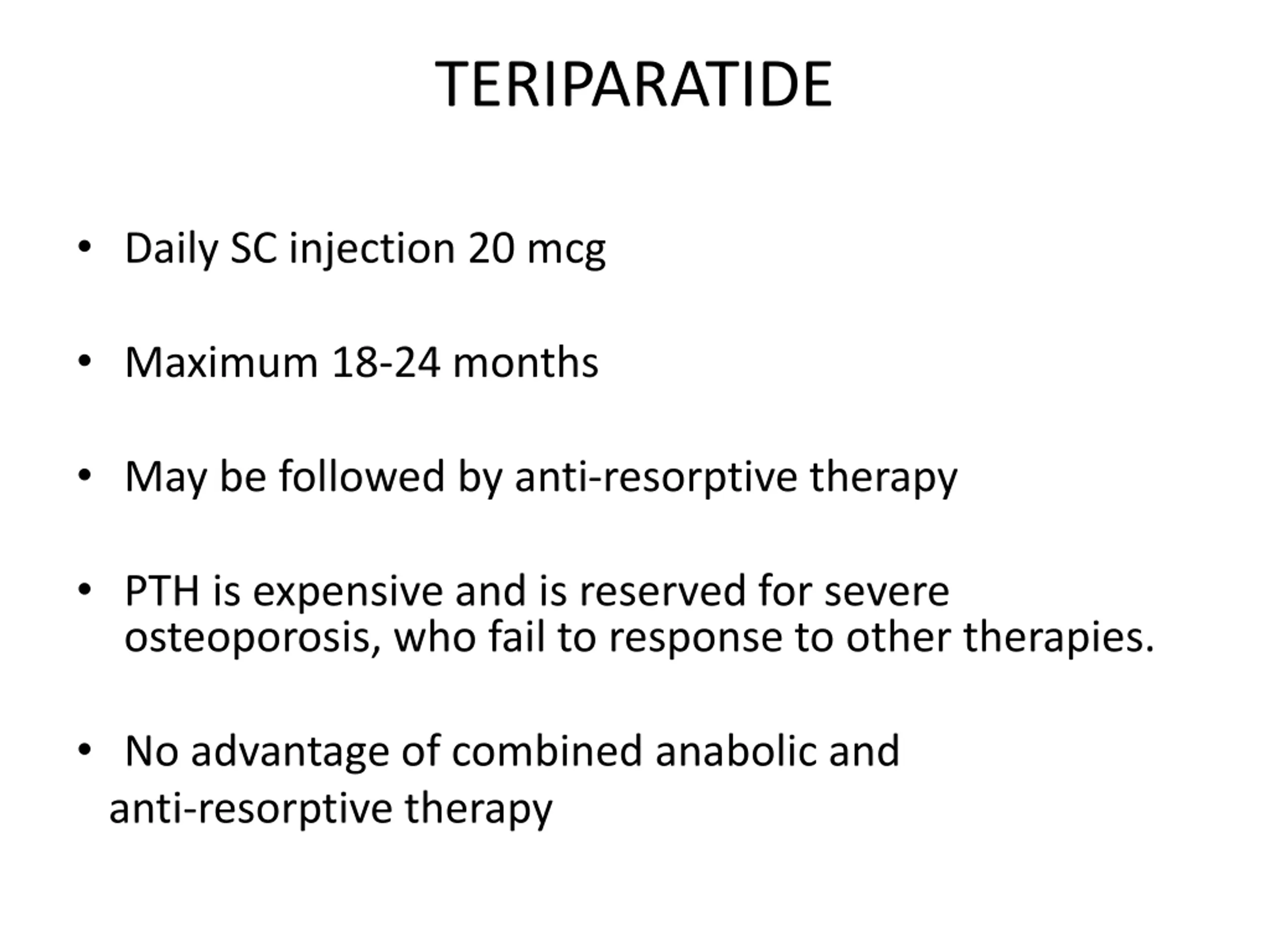 TERIPARATIDE

• Daily SC injection 20 mcg

• Maximum 18-24 months

• May be followed by anti-resorptive therapy

• PTH is expensive and is reserved for severe osteoporosis, who fail to response to other therapies.

• No advantage of combined anabolic and anti-resorptive therapy